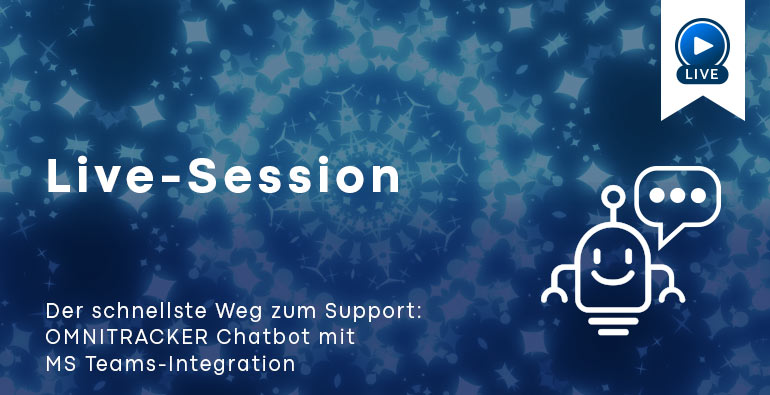 LIVE

Live-Session

Der schnellste Weg zum Support: OMNITRACKER Chatbot mit MS Teams-Integration